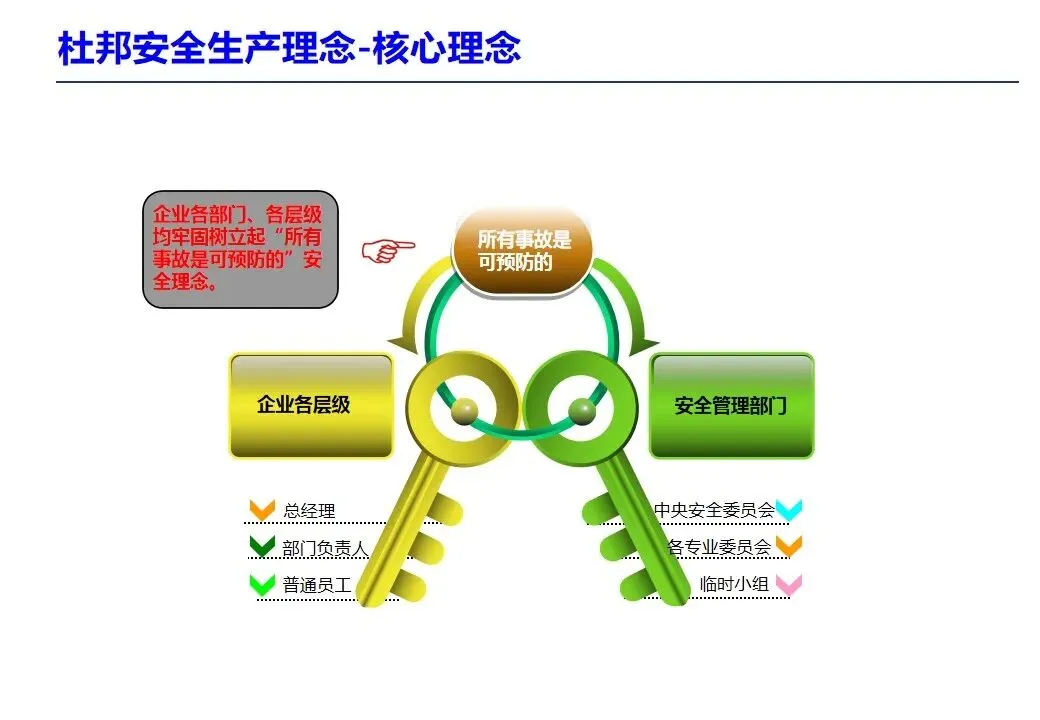 杜邦安全生产理念-核心理念

企业各部门、各层级均牢固树立起“所有事故是可预防的”安全理念。

所有事故是可预防的

企业各层级

安全管理部门

总经理

部门负责人

普通员工

中央安全委员会

各专业委员会

临时小组